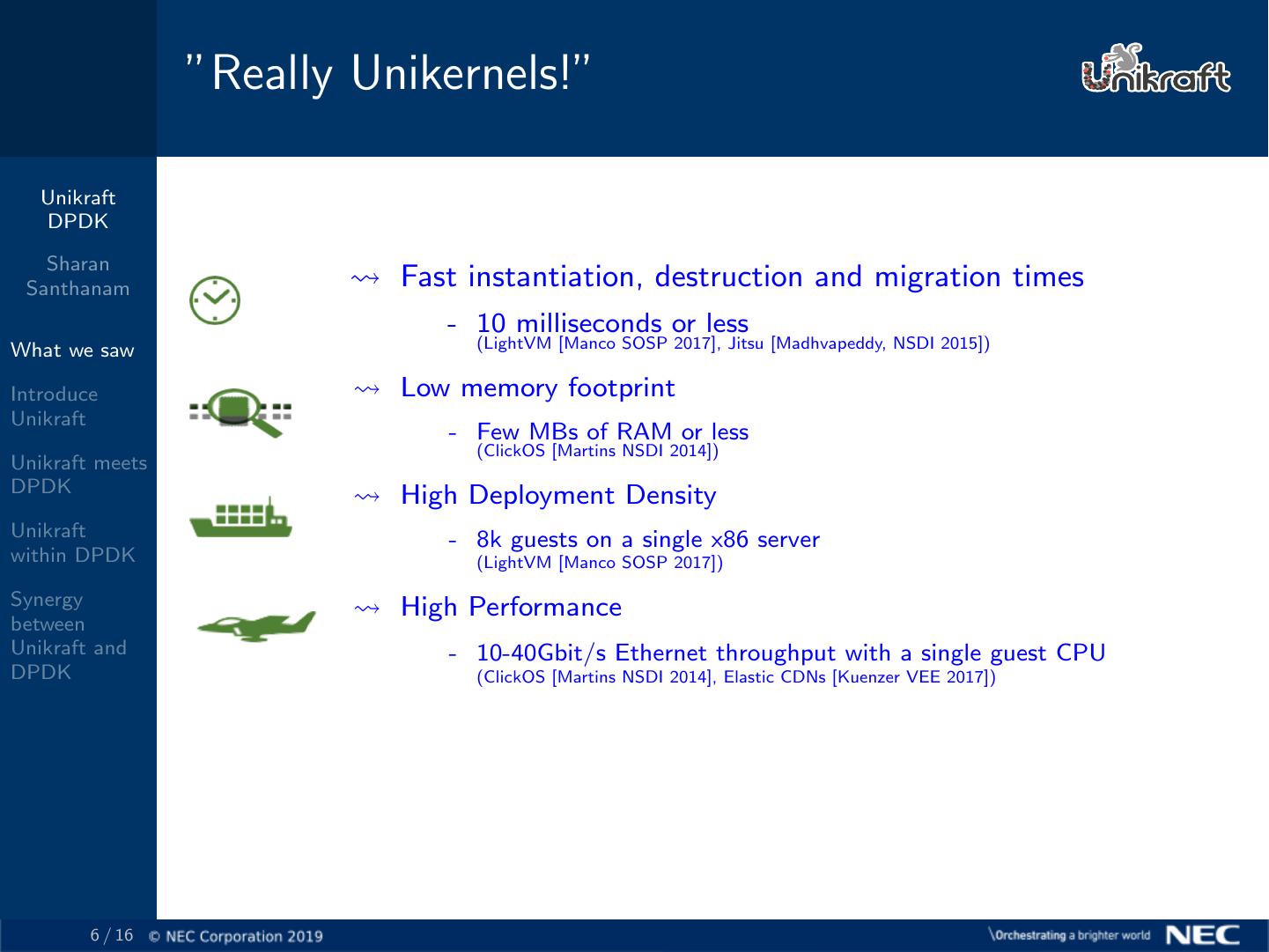 "Really Unikernels!"

Unikraft

Unikraft DPDK

Sharan Santhanam

What we saw

Introduce Unikraft

Unikraft meets DPDK

Unikraft within DPDK

Synergy between Unikraft and DPDK

⇝ Fast instantiation, destruction and migration times

- 10 milliseconds or less
(LightVM [Manco SOSP 2017], Jitsu [Madhvapeddy, NSDI 2015])

⇝ Low memory footprint

- Few MBs of RAM or less
(ClickOS [Martins NSDI 2014])

⇝ High Deployment Density

- 8k guests on a single x86 server
(LightVM [Manco SOSP 2017])

⇝ High Performance

- 10-40Gbit/s Ethernet throughput with a single guest CPU
(ClickOS [Martins NSDI 2014], Elastic CDNs [Kuenzer VEE 2017])

6 / 16 © NEC Corporation 2019

\Orchestrating a brighter world NEC